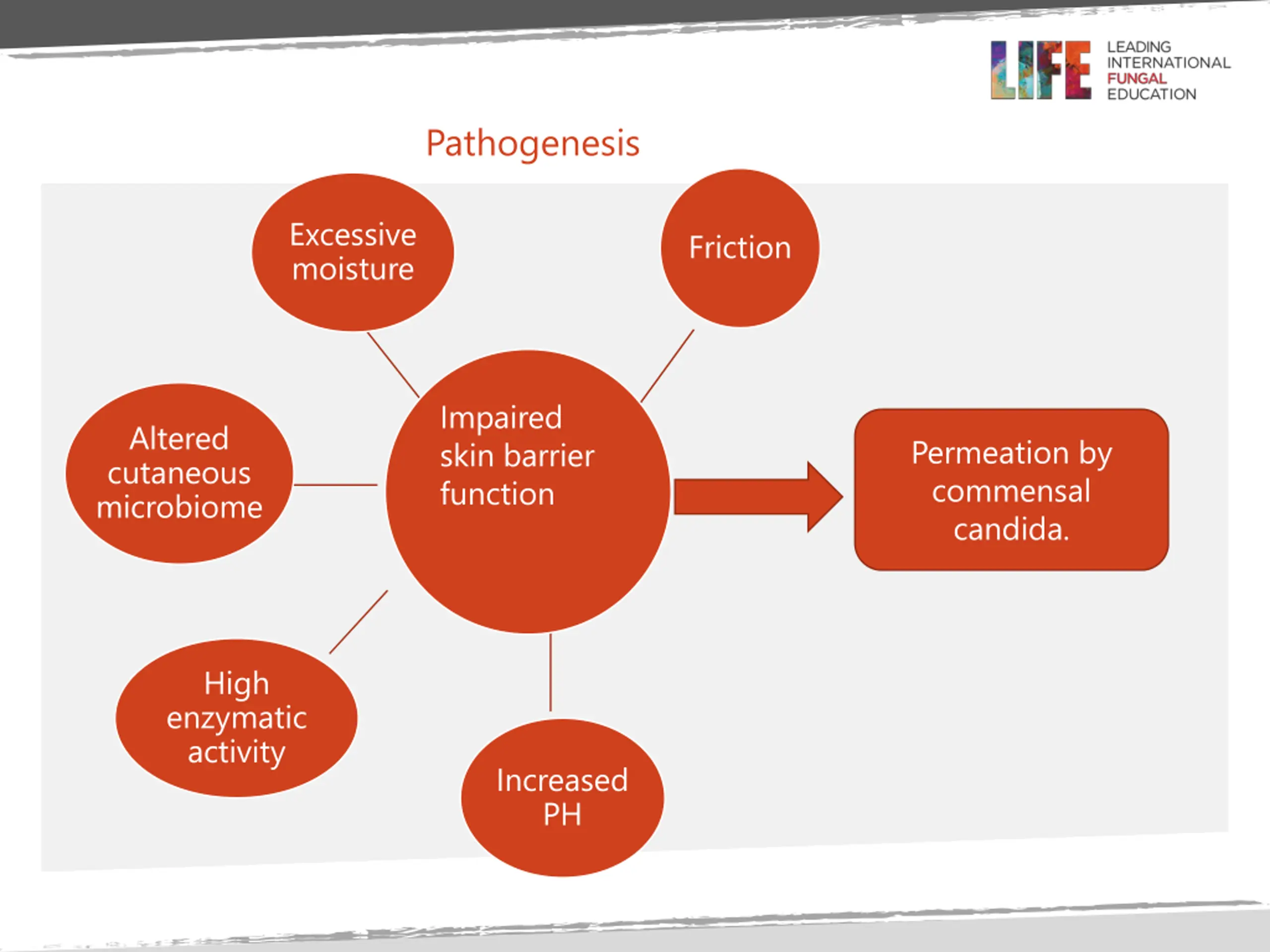 LIFE LEADING INTERNATIONAL FUNGAL EDUCATION

Pathogenesis

Excessive moisture

Friction

Altered cutaneous microbiome

Impaired skin barrier function

Permeation by commensal candida.

High enzymatic activity

Increased PH